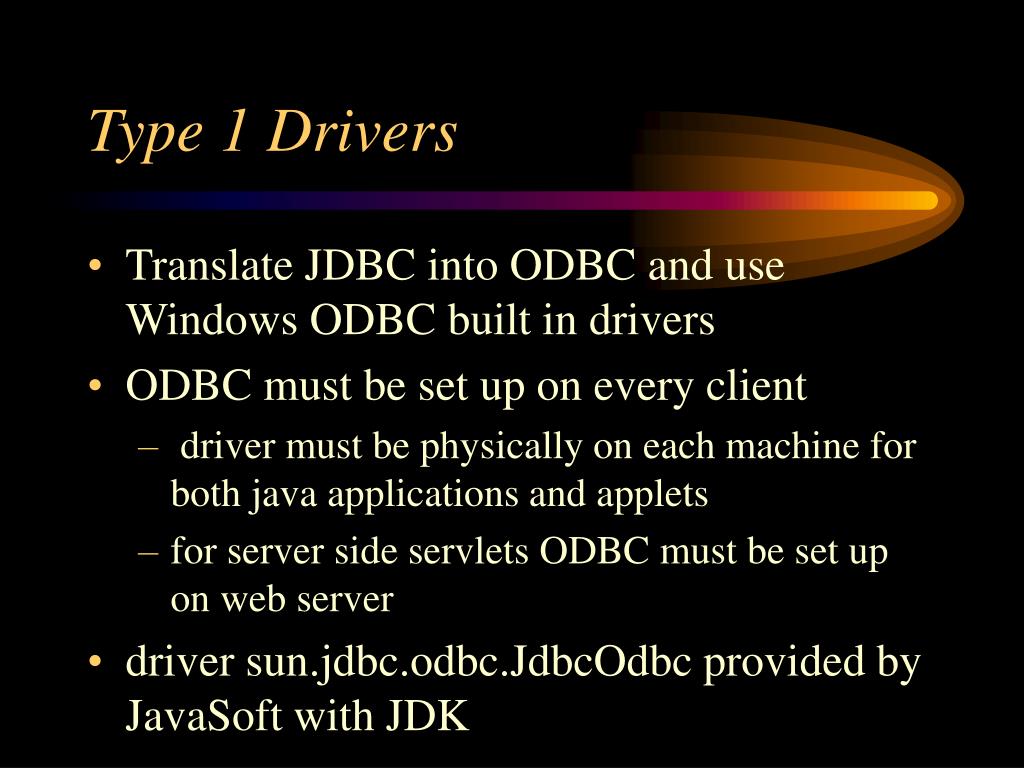 Type 1 Drivers

• Translate JDBC into ODBC and use Windows ODBC built in drivers
• ODBC must be set up on every client
– driver must be physically on each machine for both java applications and applets
– for server side servlets ODBC must be set up on web server
• driver sun.jdbc.odbc.JdbcOdbc provided by JavaSoft with JDK